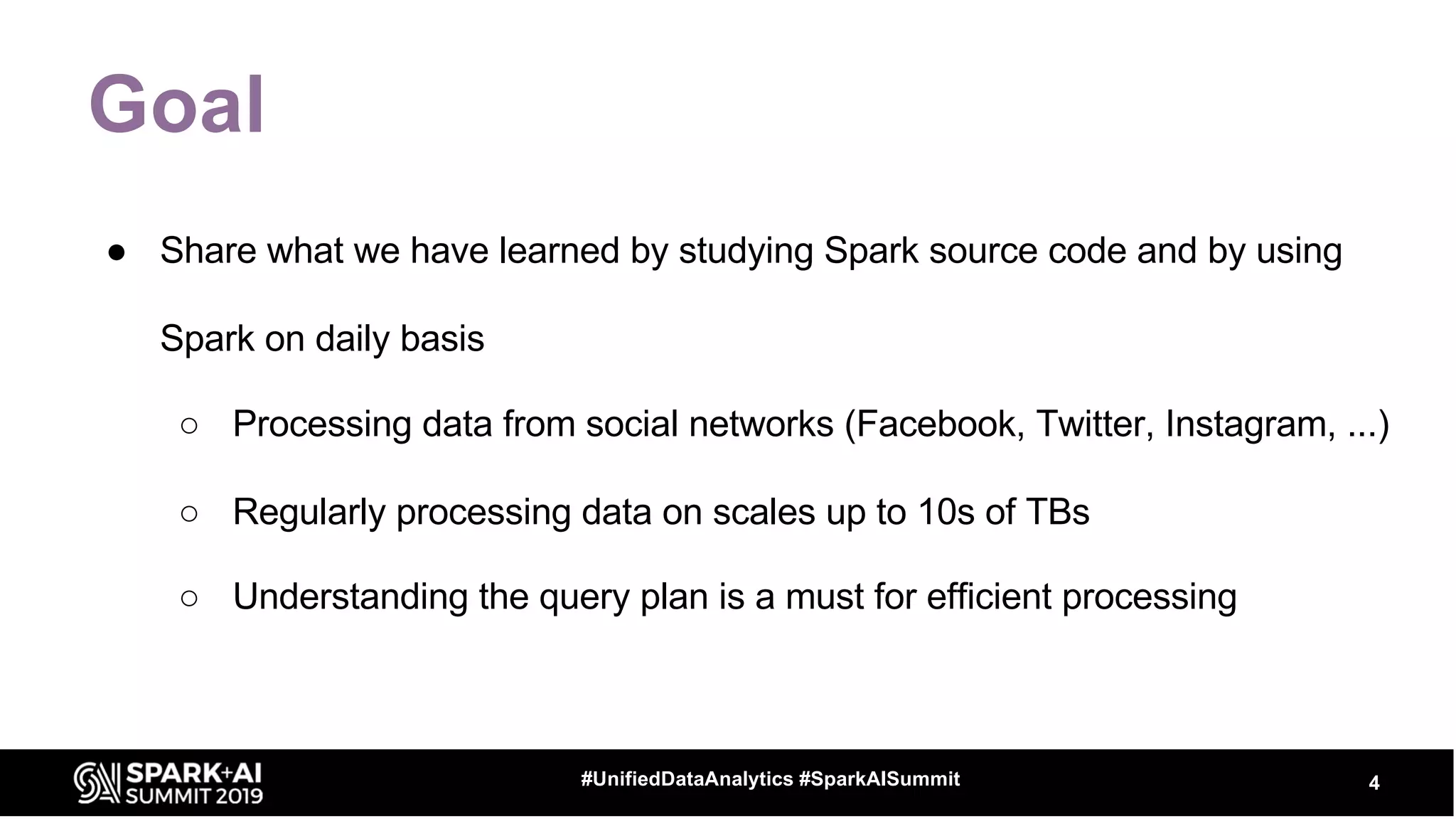 Goal

● Share what we have learned by studying Spark source code and by using Spark on daily basis

○ Processing data from social networks (Facebook, Twitter, Instagram, ...)

○ Regularly processing data on scales up to 10s of TBs

○ Understanding the query plan is a must for efficient processing

SPARK+AI SUMMIT 2019

#UnifiedDataAnalytics #SparkAISummit

4